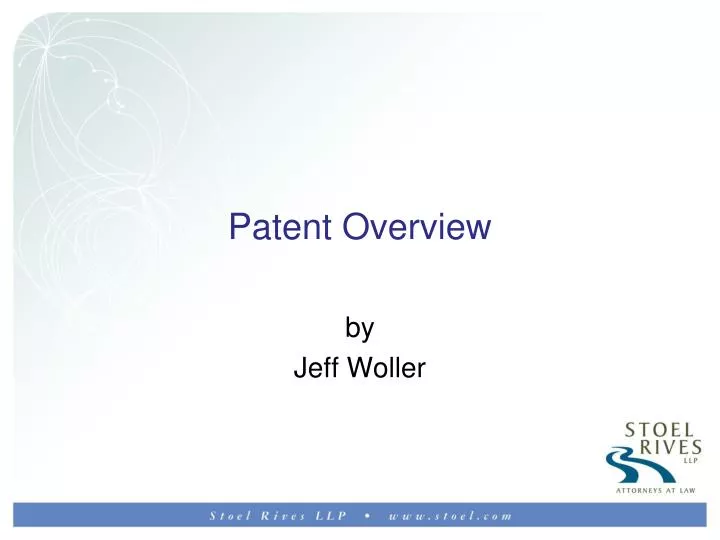 Patent Overview

by
Jeff Woller

STOEL RIVES LLP
ATTORNEYS AT LAW

Stoel Rives LLP • www.stoel.com